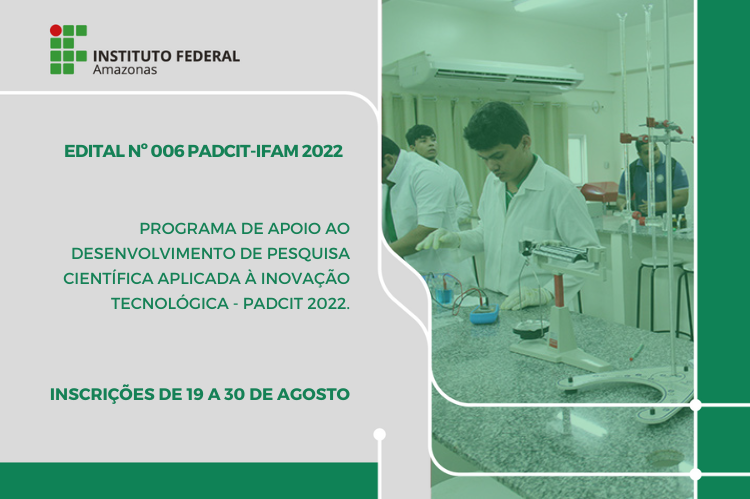 INSTITUTO FEDERAL
Amazonas

EDITAL Nº 006 PADCIT-IFAM 2022

PROGRAMA DE APOIO AO DESENVOLVIMENTO DE PESQUISA CIENTÍFICA APLICADA À INOVAÇÃO TECNOLÓGICA - PADCIT 2022.

INSCRIÇÕES DE 19 A 30 DE AGOSTO